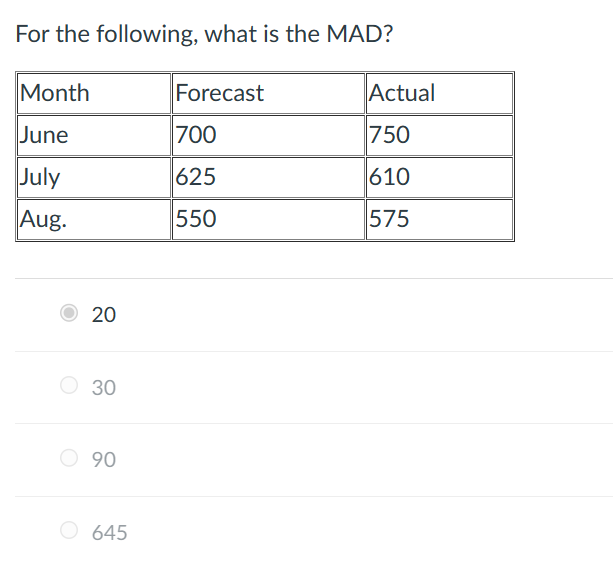 For the following, what is the MAD?

| Month | Forecast | Actual |
|---|---|---|
| June | 700 | 750 |
| July | 625 | 610 |
| Aug. | 550 | 575 |

20

30

90

645